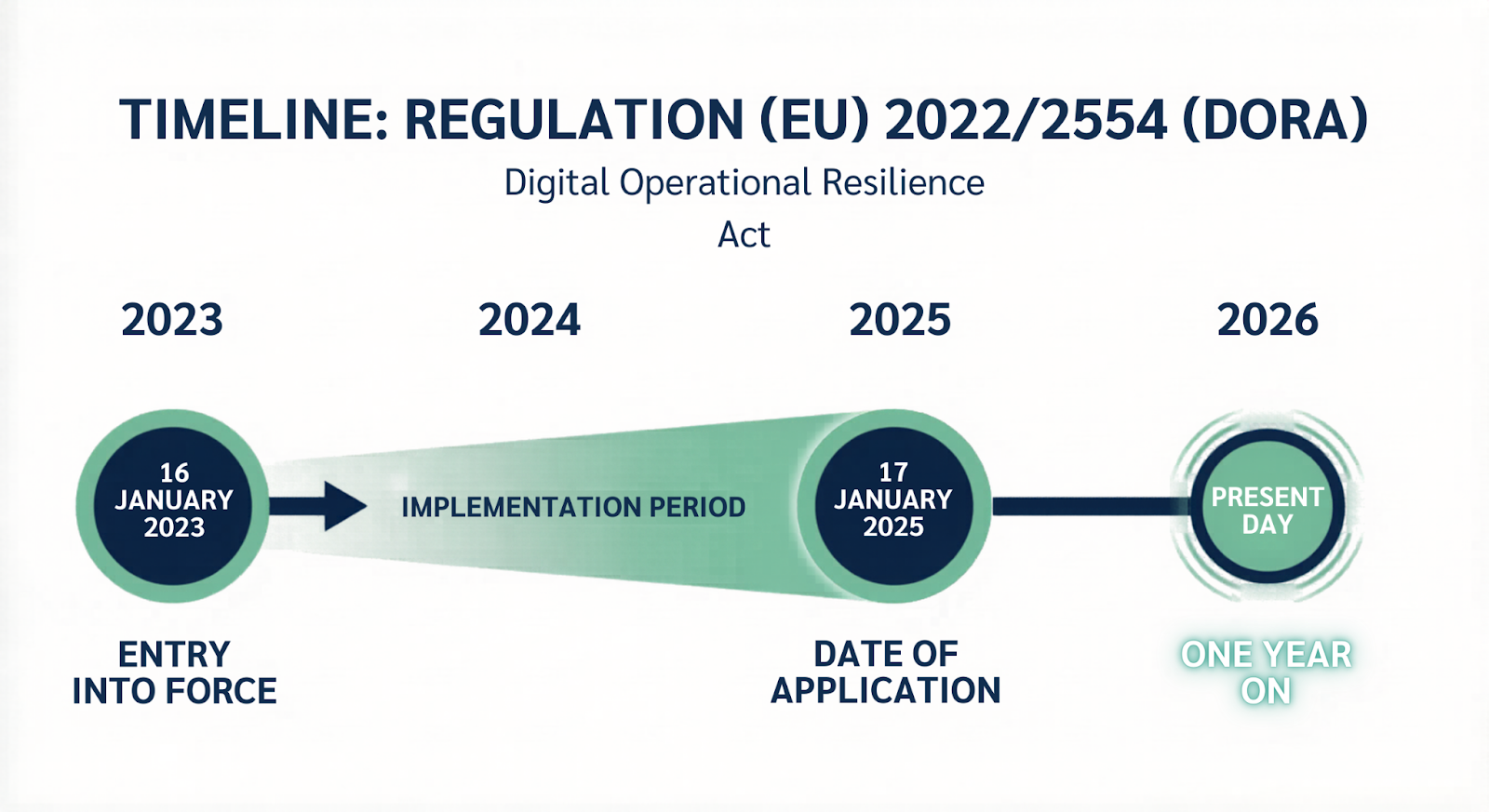 TIMELINE: REGULATION (EU) 2022/2554 (DORA)

Digital Operational Resilience Act

2023

2024

2025

2026

16 JANUARY 2023

IMPLEMENTATION PERIOD

17 JANUARY 2025

PRESENT DAY

ENTRY INTO FORCE

DATE OF APPLICATION

ONE YEAR ON